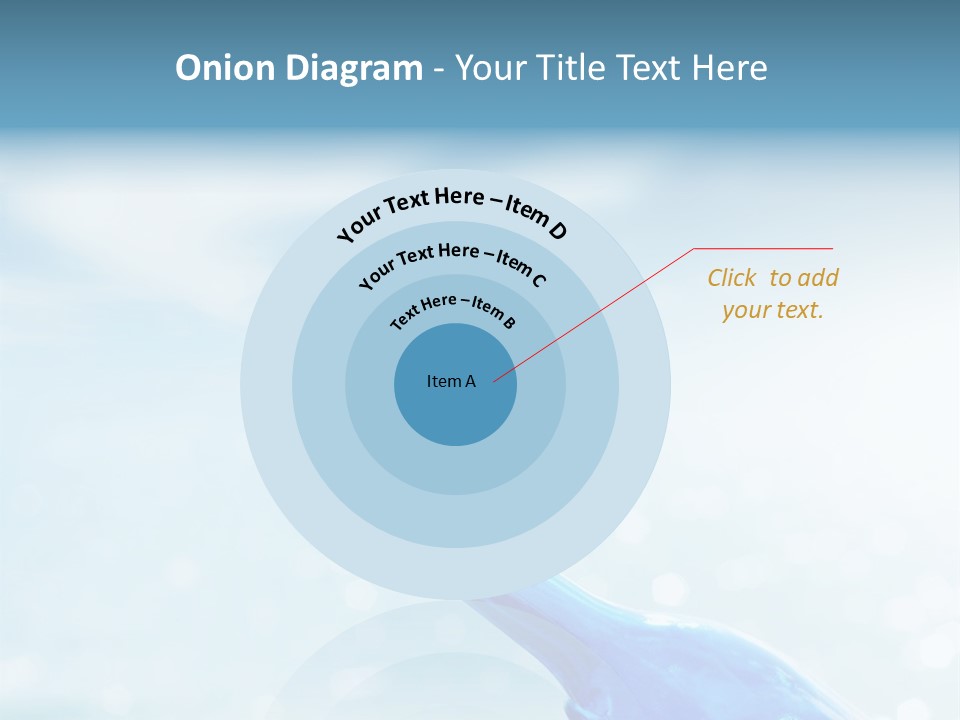 Onion Diagram - Your Title Text Here

Your Text Here – Item D

Your Text Here – Item C

Text Here – Item B

Item A

Click to add your text.